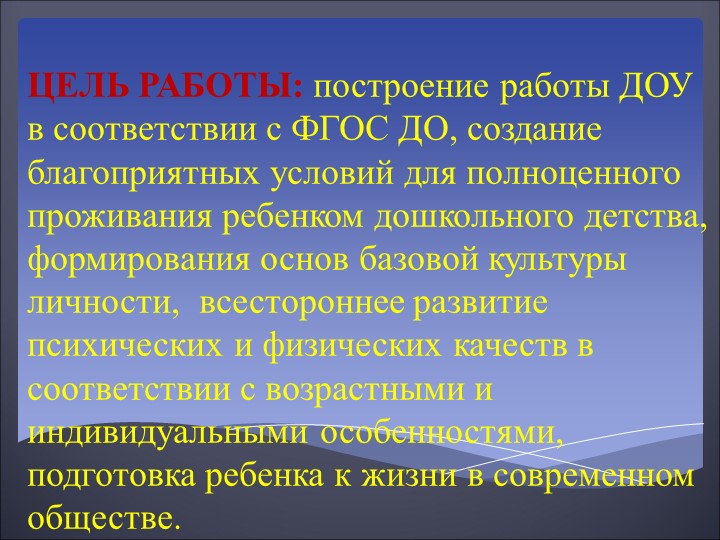 ЦЕЛЬ РАБОТЫ: построение работы ДОУ в соответствии с ФГОС ДО, создание благоприятных условий для полноценного проживания ребенком дошкольного детства, формирования основ базовой культуры личности, всестороннее развитие психических и физических качеств в соответствии с возрастными и индивидуальными особенностями, подготовка ребенка к жизни в современном обществе.